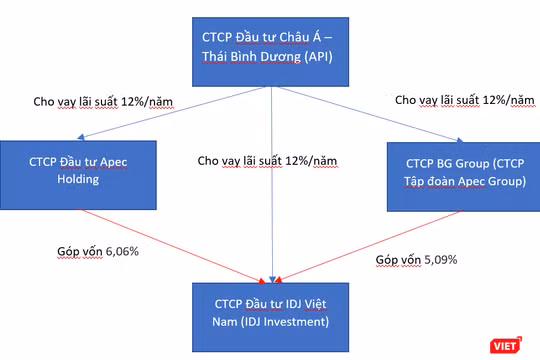 CTCP Đầu tư Châu Á – Thái Bình Dương (API)

Cho vay lãi suất 12%/năm

Cho vay lãi suất 12%/năm

CTCP Đầu tư Apec Holding

Cho vay lãi suất 12%/năm

CTCP BG Group (CTCP Tập đoàn Apec Group)

Góp vốn 6,06%

Góp vốn 5,09%

CTCP Đầu tư IDJ Việt Nam (IDJ Investment)

VIET